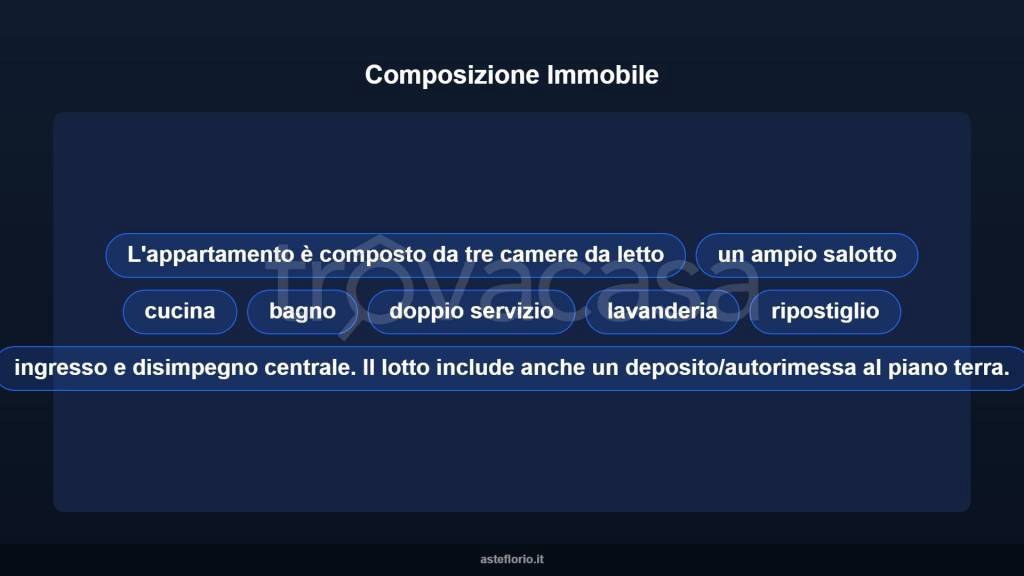 Composizione Immobile

L'appartamento è composto da tre camere da letto

un ampio salotto

cucina

bagno

doppio servizio

lavanderia

ripostiglio

ingresso e disimpegno centrale. Il lotto include anche un deposito/autorimessa al piano terra.

trovacasa

asteflorio.it